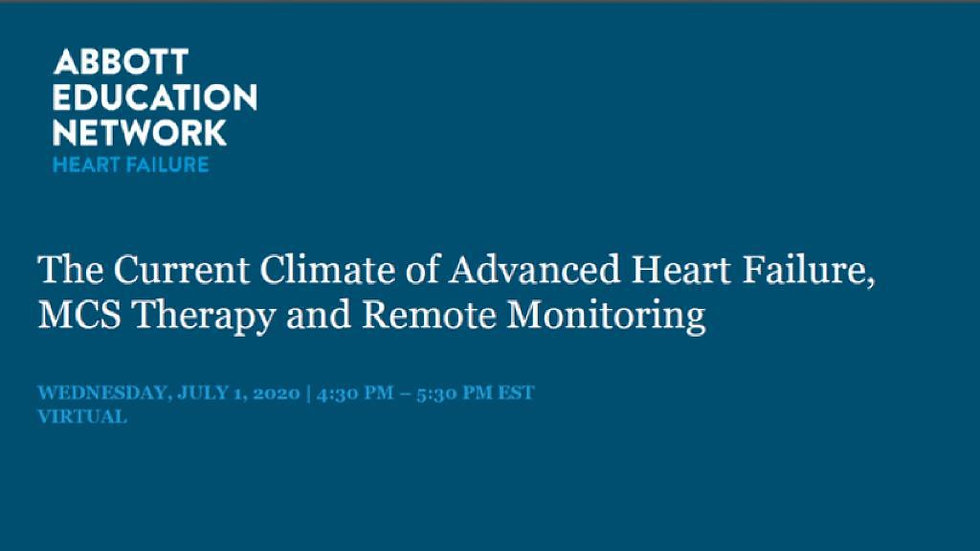 ABBOTT
EDUCATION
NETWORK
HEART FAILURE

The Current Climate of Advanced Heart Failure, MCS Therapy and Remote Monitoring

WEDNESDAY, JULY 1, 2020 | 4:30 PM – 5:30 PM EST
VIRTUAL